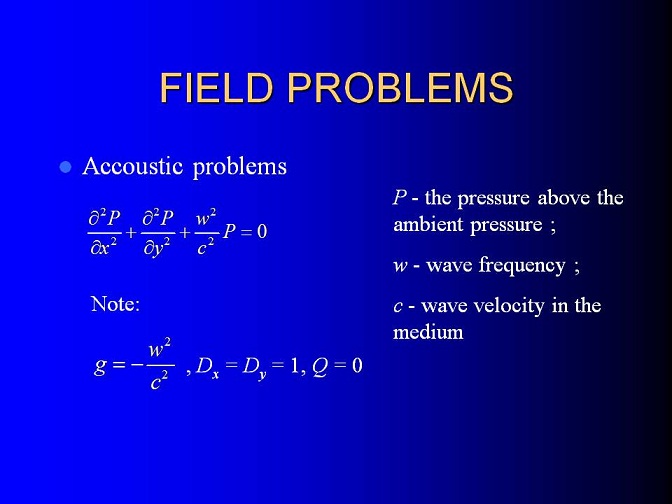 FIELD PROBLEMS

Accoustic problems

$\frac{\partial^2 P}{\partial x^2} + \frac{\partial^2 P}{\partial y^2} + \frac{w^2}{c^2} P = 0$

Note:

$g = -\frac{w^2}{c^2}$ , $D_x = D_y = 1$, $Q = 0$

$P$ - the pressure above the ambient pressure ;

$w$ - wave frequency ;

$c$ - wave velocity in the medium